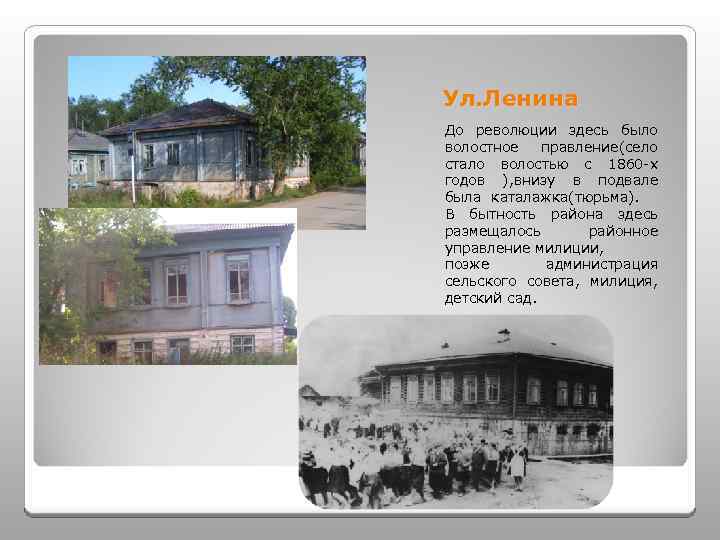 Ул.Ленина

До революции здесь было волостное правление(село стало волостью с 1860-х годов ),внизу в подвале была каталажка(тюрьма).
В бытность района здесь размещалось районное управление милиции, позже администрация сельского совета, милиция, детский сад.